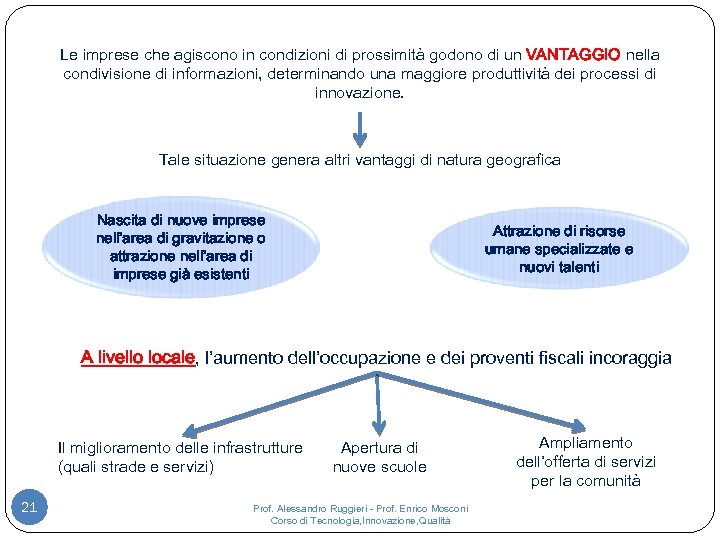 Le imprese che agiscono in condizioni di prossimità godono di un VANTAGGIO nella condivisione di informazioni, determinando una maggiore produttività dei processi di innovazione.

Tale situazione genera altri vantaggi di natura geografica

Nascita di nuove imprese nell'area di gravitazione o attrazione nell'area di imprese già esistenti

Attrazione di risorse umane specializzate e nuovi talenti

A livello locale, l'aumento dell'occupazione e dei proventi fiscali incoraggia

Il miglioramento delle infrastrutture (quali strade e servizi)

Apertura di nuove scuole

Ampliamento dell'offerta di servizi per la comunità

21

Prof. Alessandro Ruggieri - Prof. Enrico Mosconi
Corso di Tecnologia,Innovazione,Qualità